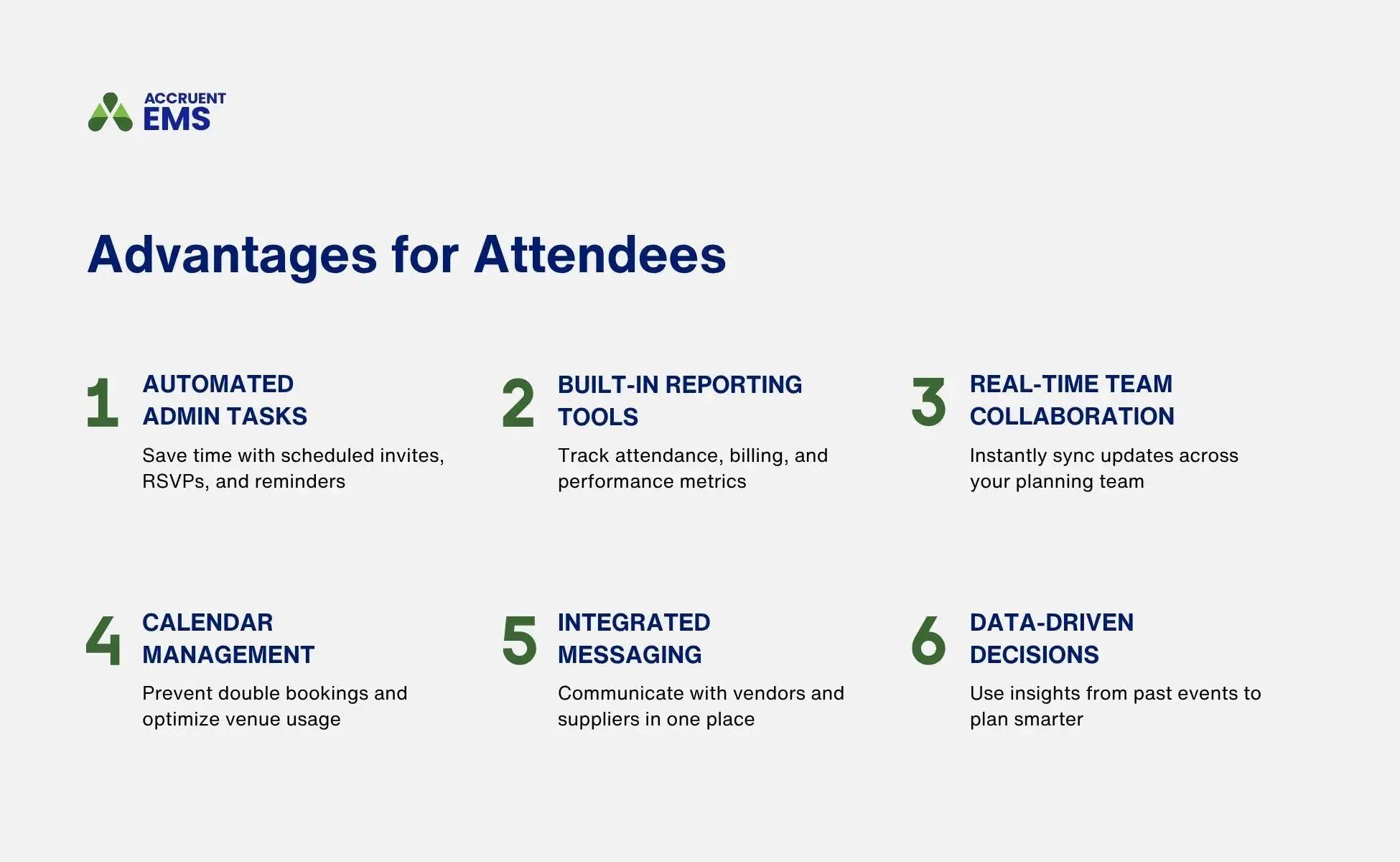 ACCRUENT
EMS

Advantages for Attendees

1 AUTOMATED ADMIN TASKS

Save time with scheduled invites, RSVPs, and reminders

2 BUILT-IN REPORTING TOOLS

Track attendance, billing, and performance metrics

3 REAL-TIME TEAM COLLABORATION

Instantly sync updates across your planning team

4 CALENDAR MANAGEMENT

Prevent double bookings and optimize venue usage

5 INTEGRATED MESSAGING

Communicate with vendors and suppliers in one place

6 DATA-DRIVEN DECISIONS

Use insights from past events to plan smarter